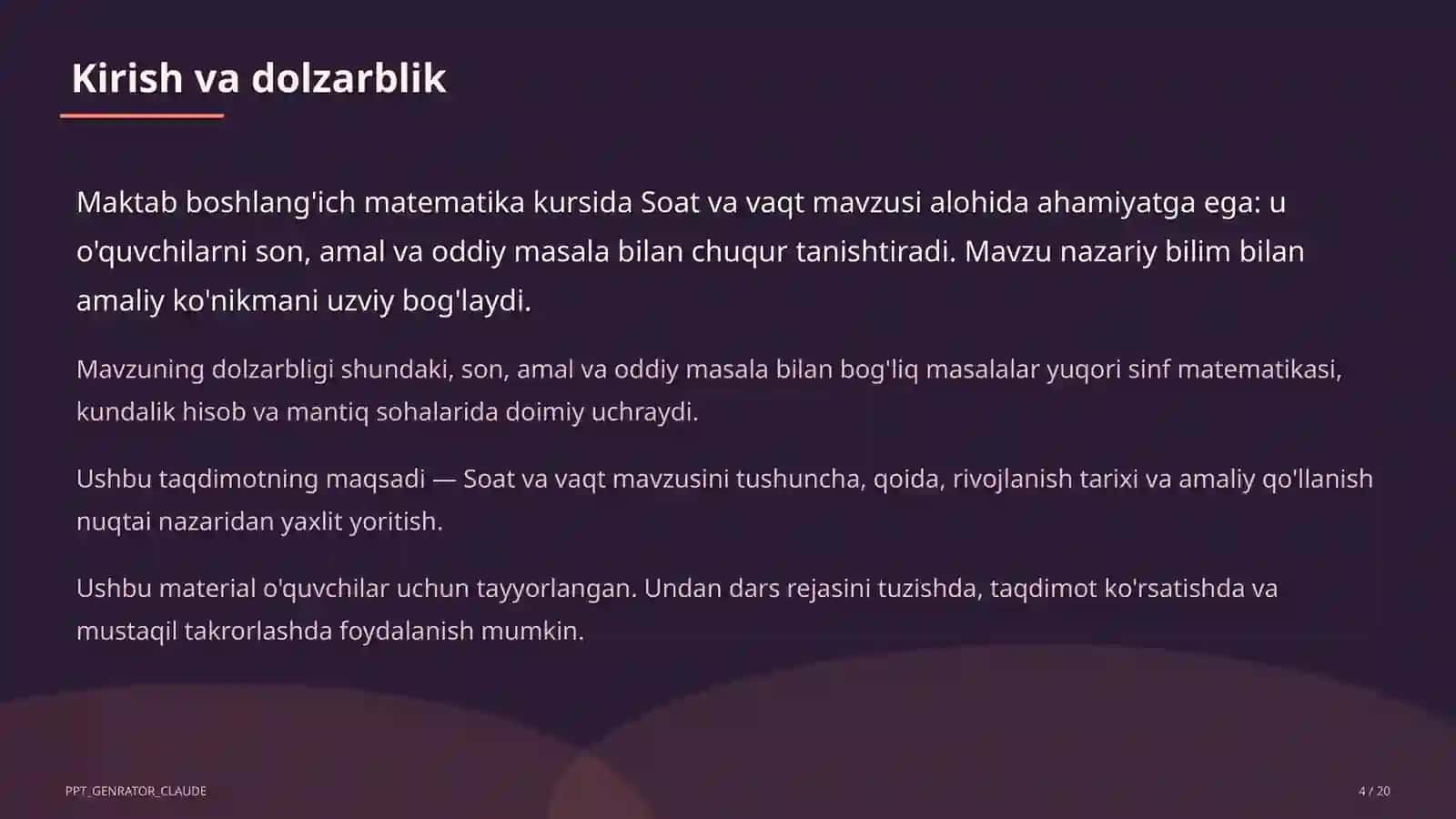 Kirish va dolzarblik

Maktab boshlang'ich matematika kursida Soat va vaqt mavzusi alohida ahamiyatga ega: u o'quvchilarni son, amal va oddiy masala bilan chuqur tanishtiradi. Mavzu nazariy bilim bilan amaliy ko'nikmani uzviy bog'laydi.

Mavzuning dolzarbligi shundaki, son, amal va oddiy masala bilan bog'liq masalalar yuqori sinf matematikasi, kundalik hisob va mantiq sohalarida doimiy uchraydi.

Ushbu taqdimotning maqsadi — Soat va vaqt mavzusini tushuncha, qoida, rivojlanish tarixi va amaliy qo'llanish nuqtai nazaridan yaxlit yoritish.

Ushbu material o'quvchilar uchun tayyorlangan. Undan dars rejasini tuzishda, taqdimot ko'rsatishda va mustaqil takrorlashda foydalanish mumkin.

PPT_GENRATOR_CLAUDE

4 / 20